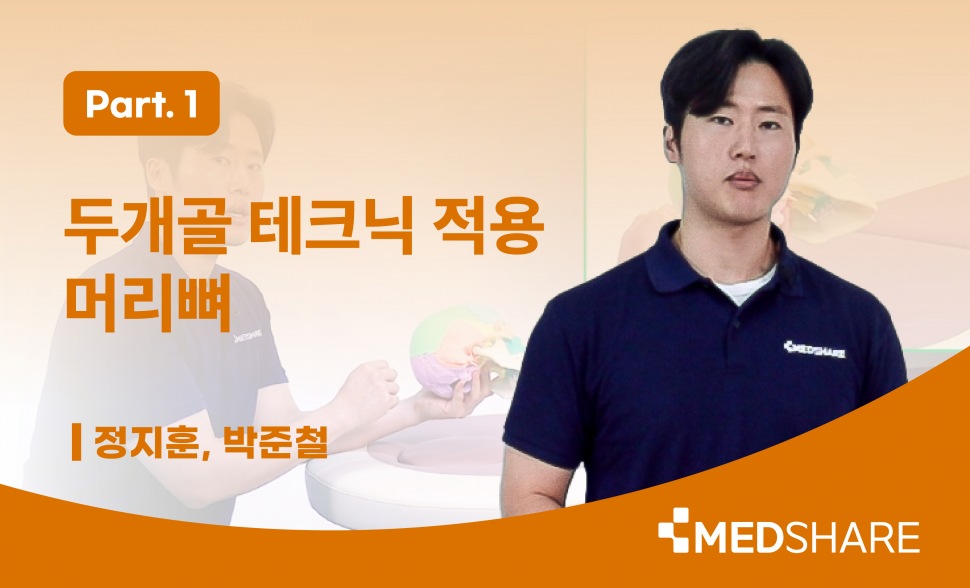 Part. 1

두개골 테크닉 적용
머리뼈

정지훈, 박준철

MEDSHARE

MEDSHARE

MEDSHARE